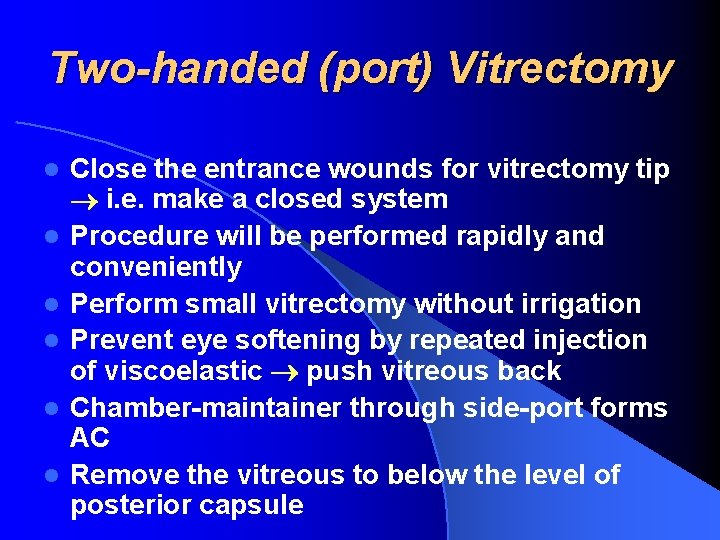 Two-handed (port) Vitrectomy

- Close the entrance wounds for vitrectomy tip $\rightarrow$ i.e. make a closed system
- Procedure will be performed rapidly and conveniently
- Perform small vitrectomy without irrigation
- Prevent eye softening by repeated injection of viscoelastic $\rightarrow$ push vitreous back
- Chamber-maintainer through side-port forms AC
- Remove the vitreous to below the level of posterior capsule